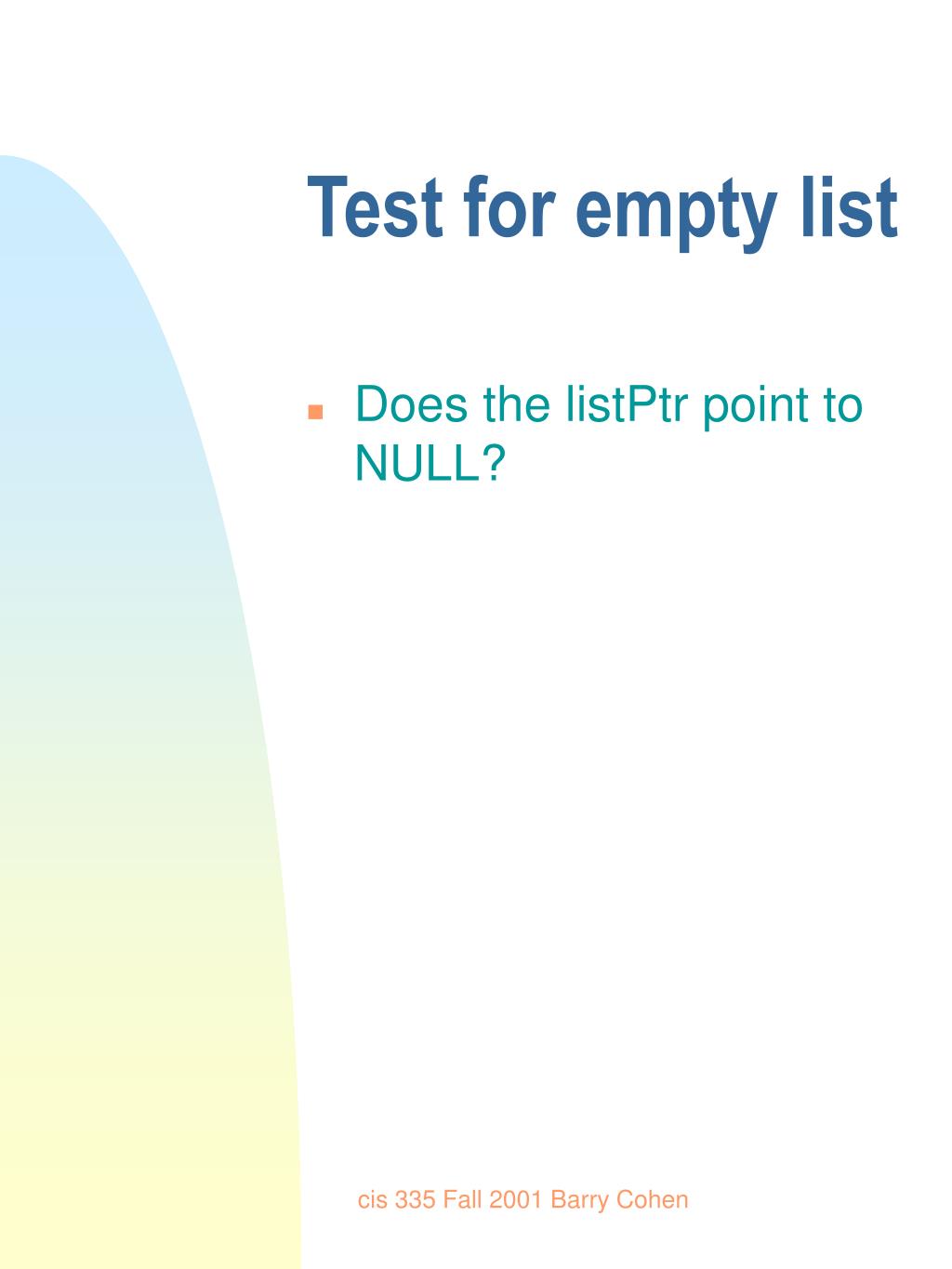 Test for empty list

Does the listPtr point to NULL?

cis 335 Fall 2001 Barry Cohen